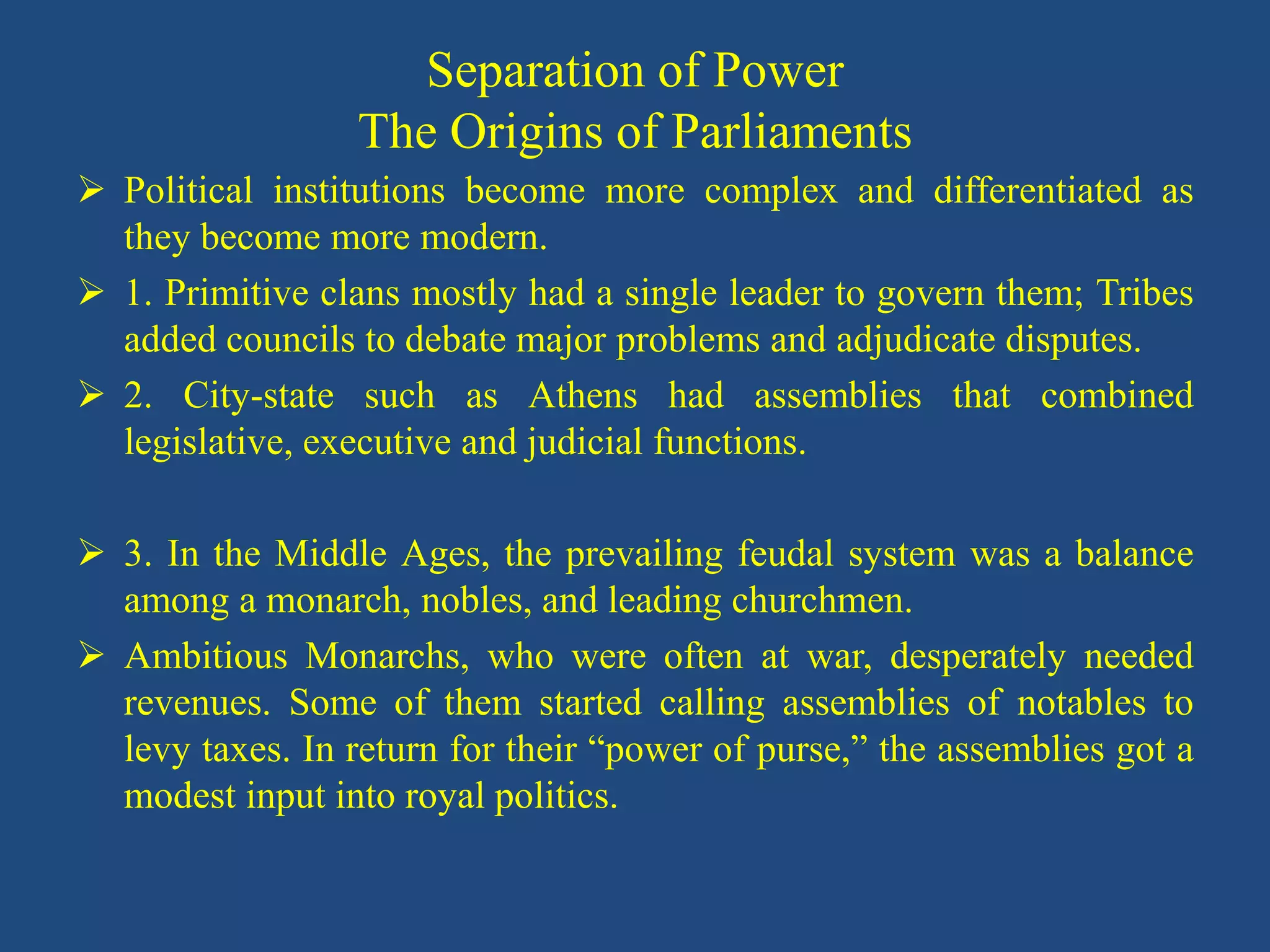 Separation of Power
The Origins of Parliaments

➢ Political institutions become more complex and differentiated as they become more modern.

➢ 1. Primitive clans mostly had a single leader to govern them; Tribes added councils to debate major problems and adjudicate disputes.

➢ 2. City-state such as Athens had assemblies that combined legislative, executive and judicial functions.

➢ 3. In the Middle Ages, the prevailing feudal system was a balance among a monarch, nobles, and leading churchmen.

➢ Ambitious Monarchs, who were often at war, desperately needed revenues. Some of them started calling assemblies of notables to levy taxes. In return for their “power of purse,” the assemblies got a modest input into royal politics.